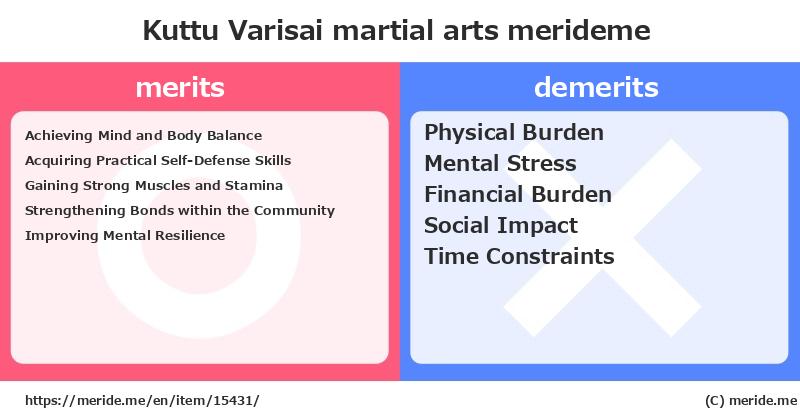 Kuttu Varisai martial arts merideme

merits

Achieving Mind and Body Balance
Acquiring Practical Self-Defense Skills
Gaining Strong Muscles and Stamina
Strengthening Bonds within the Community
Improving Mental Resilience

demerits

Physical Burden
Mental Stress
Financial Burden
Social Impact
Time Constraints

https://meride.me/en/item/15431/

(C) meride.me